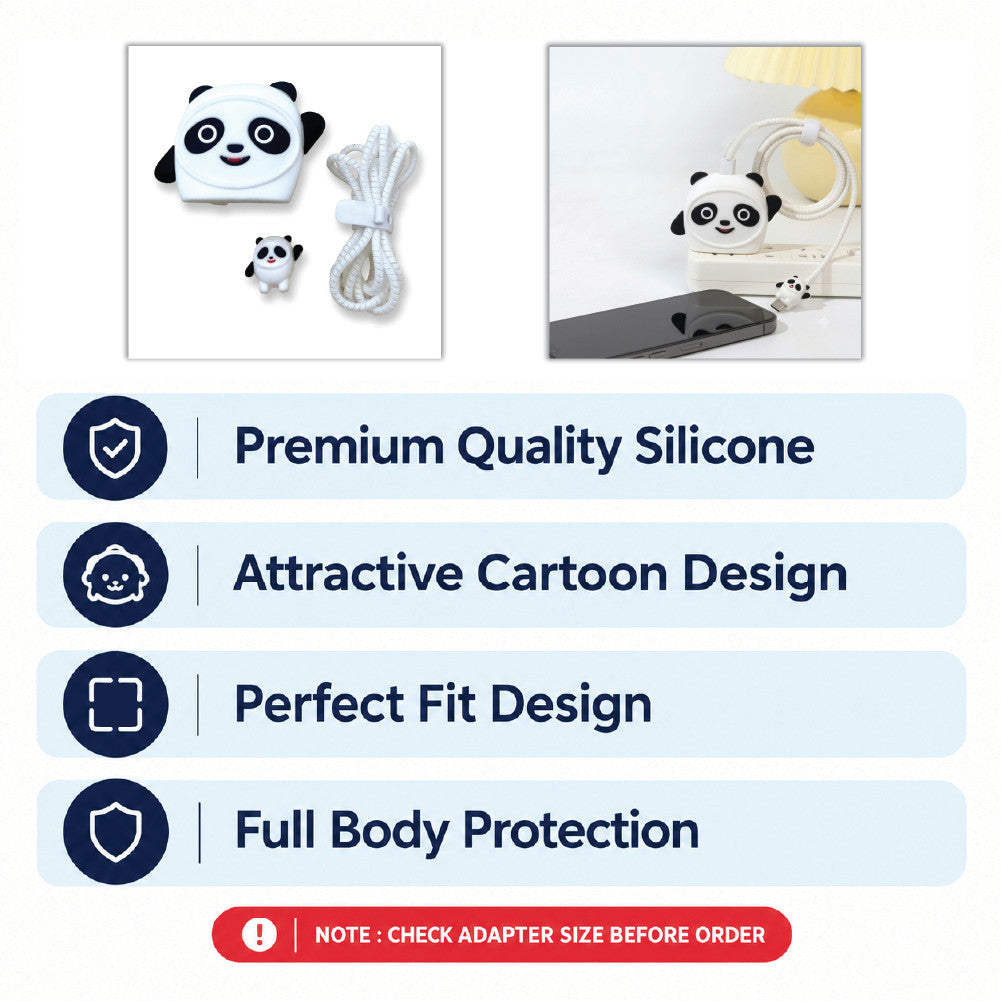 Premium Quality Silicone

Attractive Cartoon Design

Perfect Fit Design

Full Body Protection

NOTE : CHECK ADAPTER SIZE BEFORE ORDER